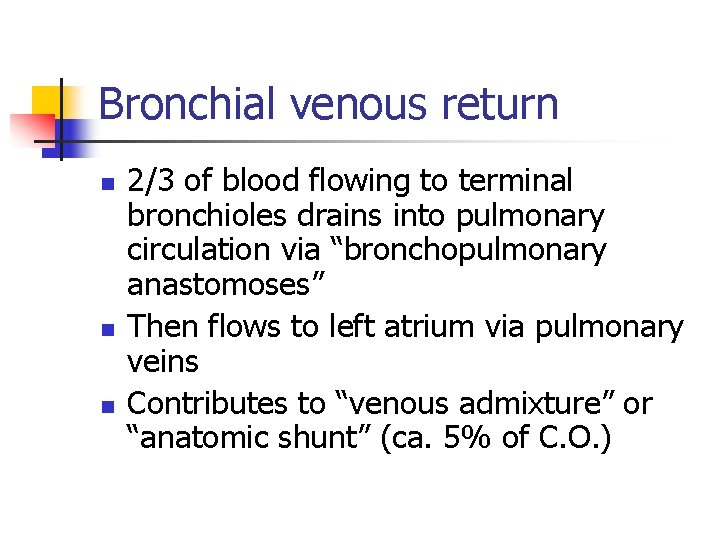 Bronchial venous return

- 2/3 of blood flowing to terminal bronchioles drains into pulmonary circulation via “bronchopulmonary anastomoses”
- Then flows to left atrium via pulmonary veins
- Contributes to “venous admixture” or “anatomic shunt” (ca. 5% of C.O.)